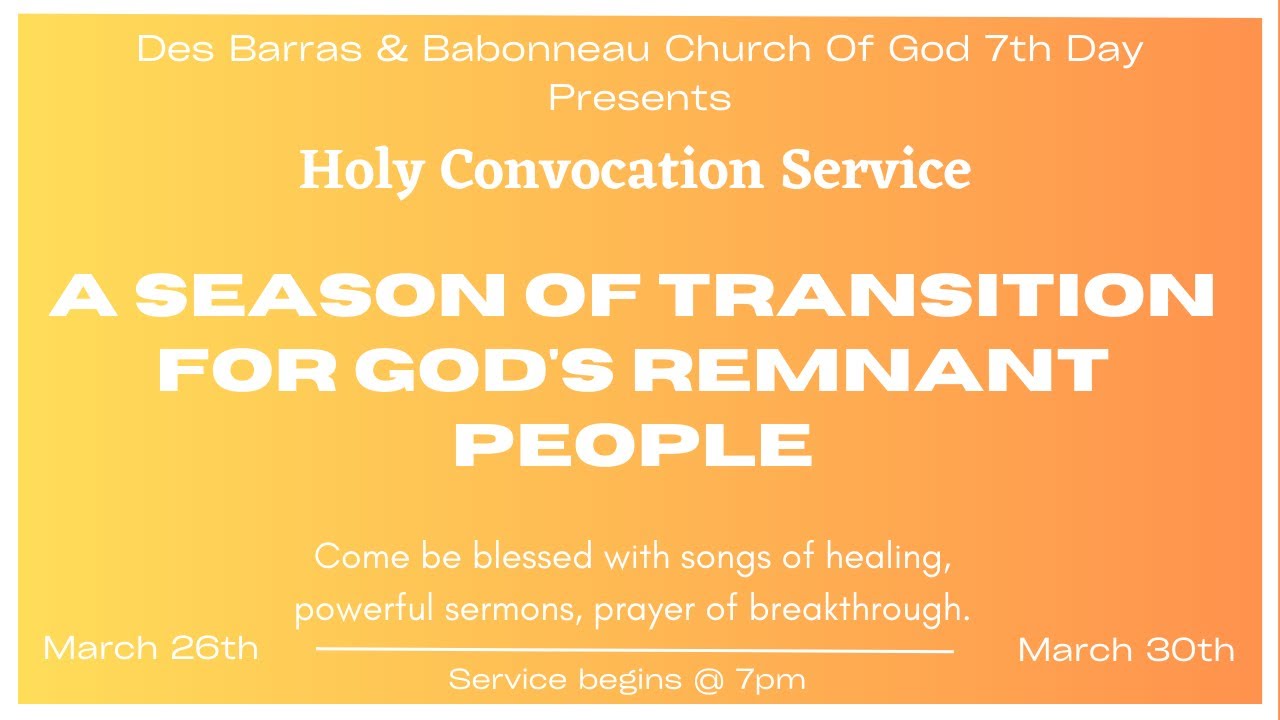 Des Barras & Babonneau Church Of God 7th Day
Presents

Holy Convocation Service

A SEASON OF TRANSITION FOR GOD'S REMNANT PEOPLE

Come be blessed with songs of healing, powerful sermons, prayer of breakthrough.

March 26th

March 30th

Service begins @ 7pm